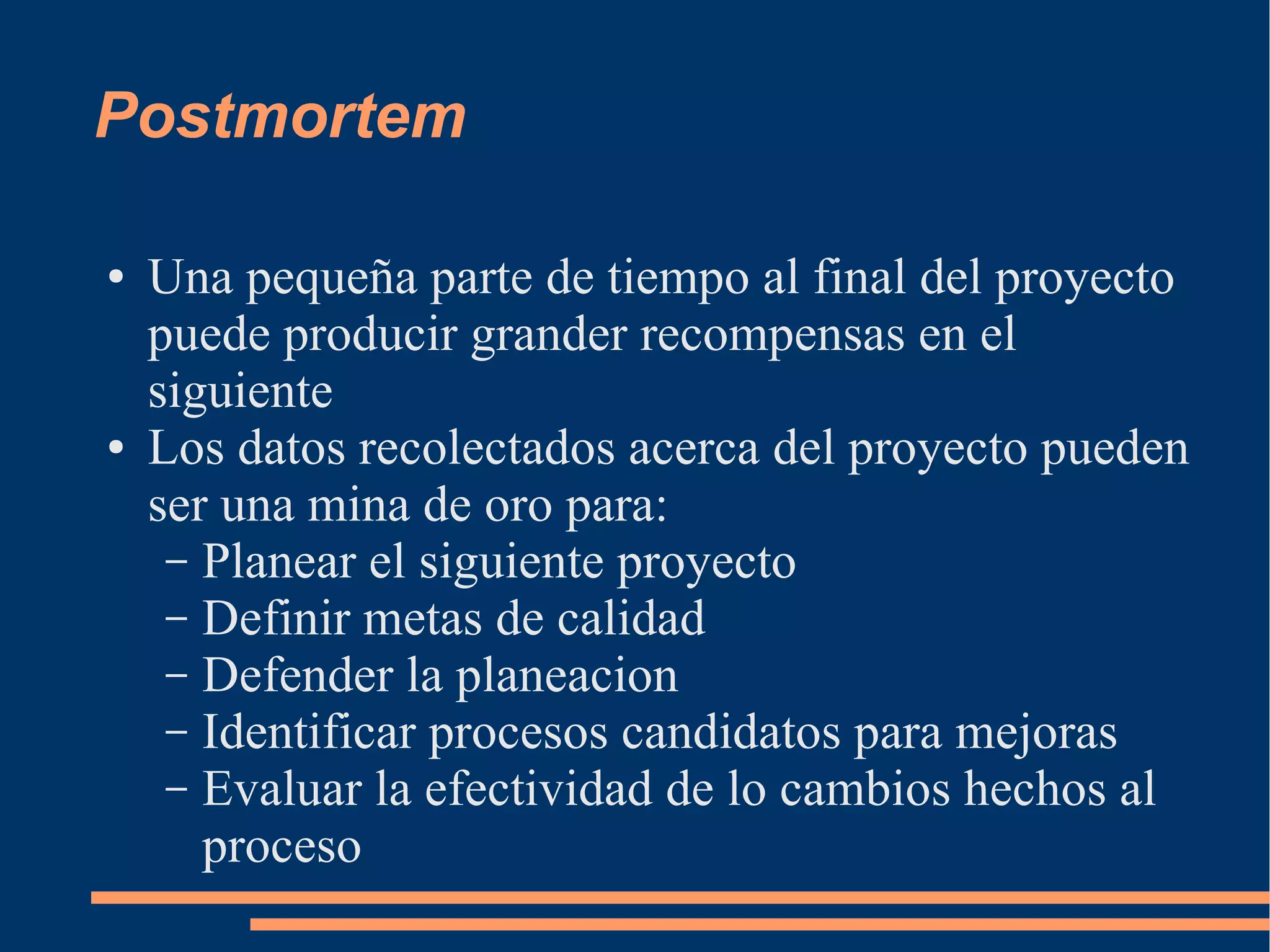 Postmortem

• Una pequeña parte de tiempo al final del proyecto puede producir grander recompensas en el siguiente
• Los datos recolectados acerca del proyecto pueden ser una mina de oro para:
– Planear el siguiente proyecto
– Definir metas de calidad
– Defender la planeacion
– Identificar procesos candidatos para mejoras
– Evaluar la efectividad de lo cambios hechos al proceso